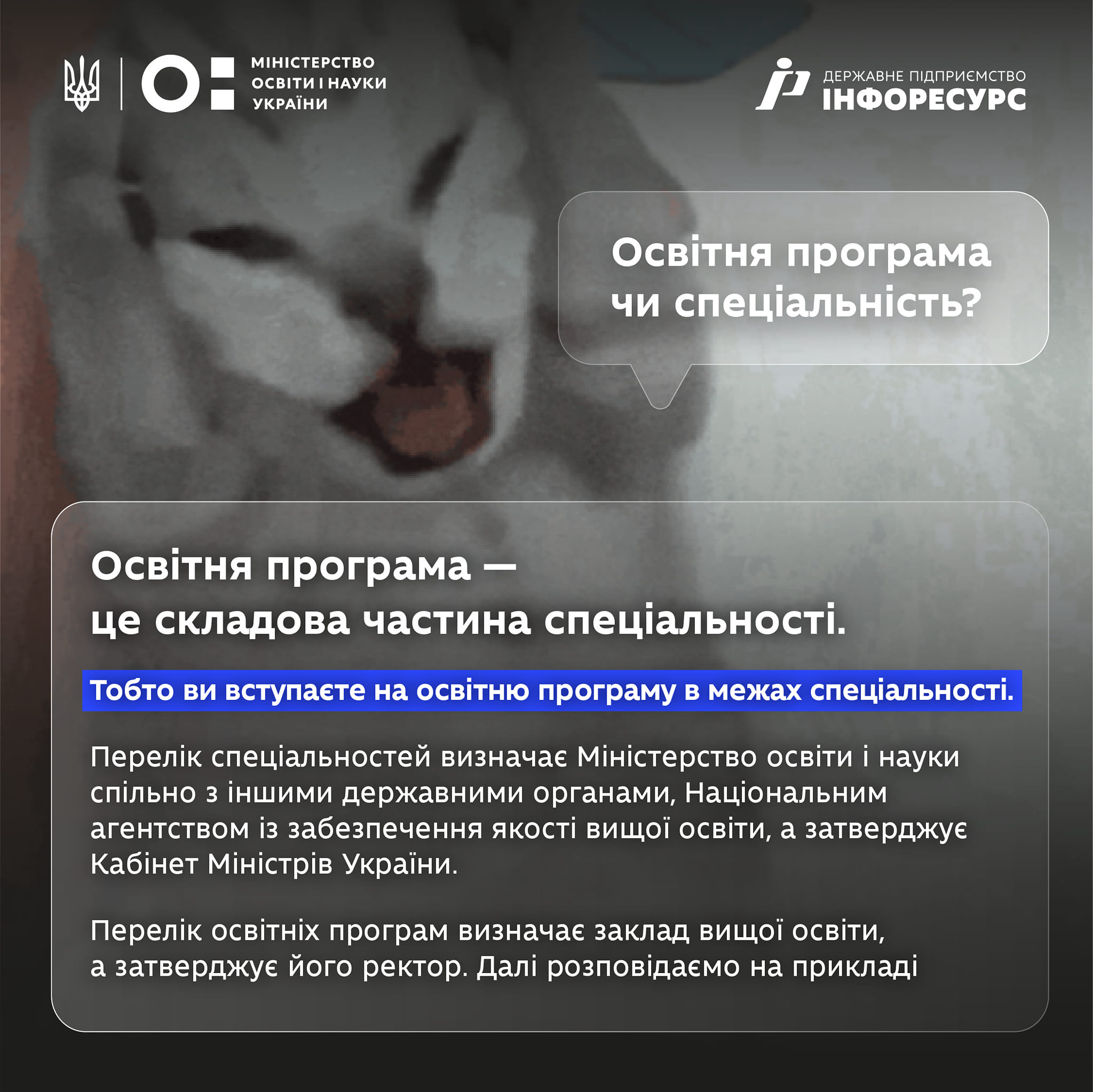 МІНІСТЕРСТВО ОСВІТИ І НАУКИ УКРАЇНИ

ДЕРЖАВНЕ ПІДПРИЄМСТВО ІНФОРЕСУРС

Освітня програма чи спеціальність?

Освітня програма — це складова частина спеціальності.

Тобто ви вступаєте на освітню програму в межах спеціальності.

Перелік спеціальностей визначає Міністерство освіти і науки спільно з іншими державними органами, Національним агентством із забезпечення якості вищої освіти, а затверджує Кабінет Міністрів України.

Перелік освітніх програм визначає заклад вищої освіти, а затверджує його ректор. Далі розповідаємо на прикладі